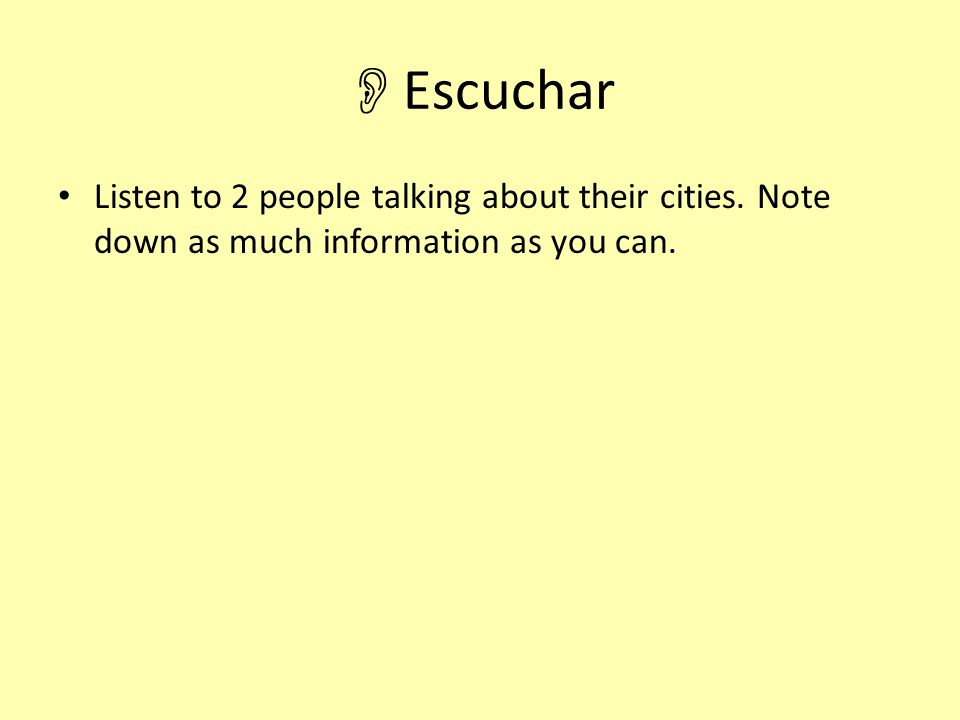 Escuchar

• Listen to 2 people talking about their cities. Note down as much information as you can.